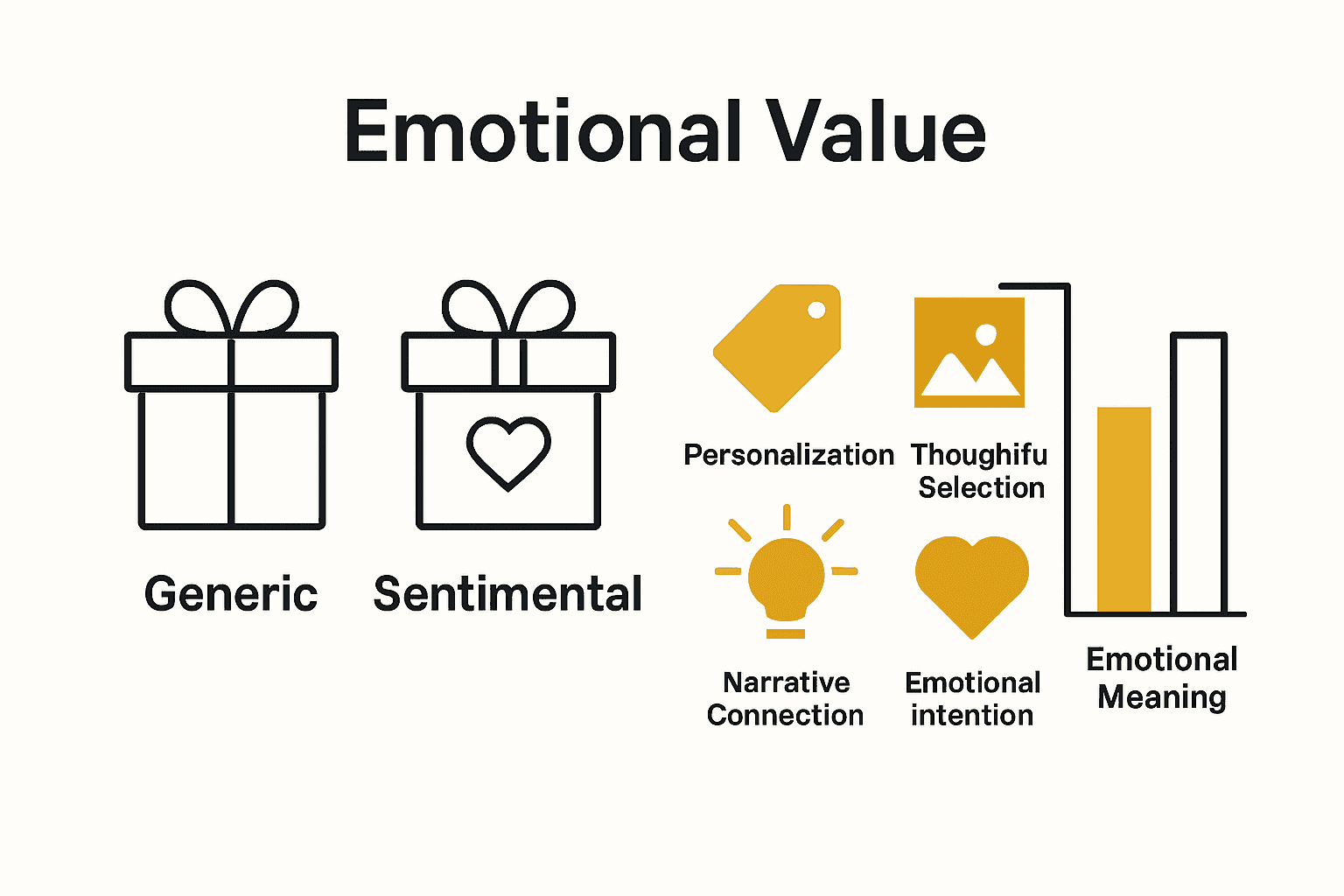 Emotional Value

Generic

Sentimental

Personalization

Thoughifu Selection

Narrative Connection

Emotional intention

Emotional Meaning